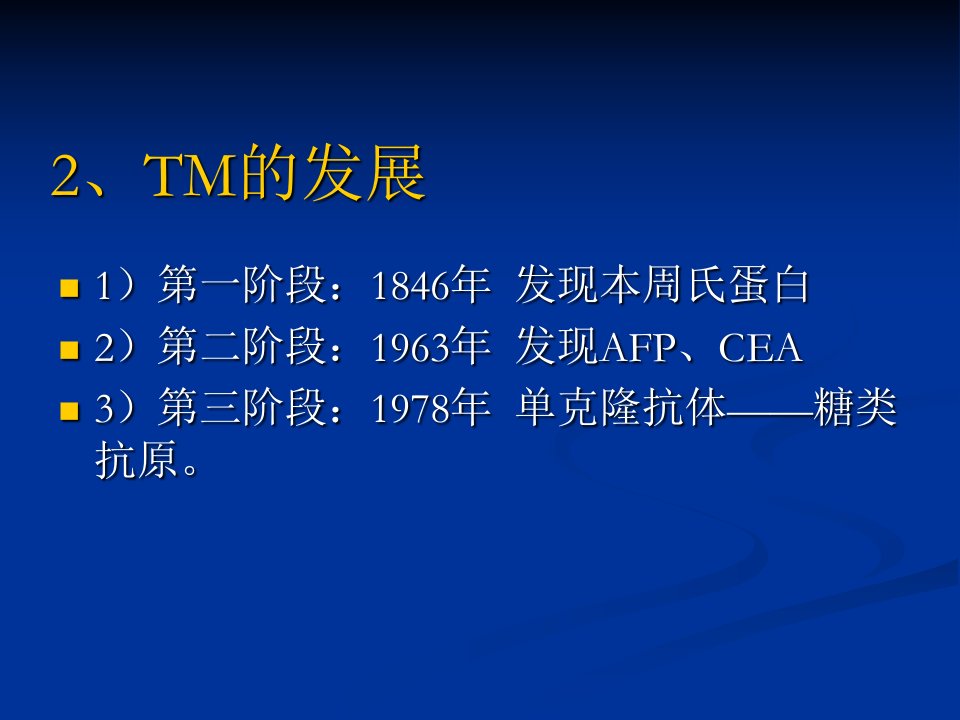 2、TM的发展

1）第一阶段：1846年 发现本周氏蛋白

2）第二阶段：1963年 发现AFP、CEA

3）第三阶段：1978年 单克隆抗体——糖类抗原。